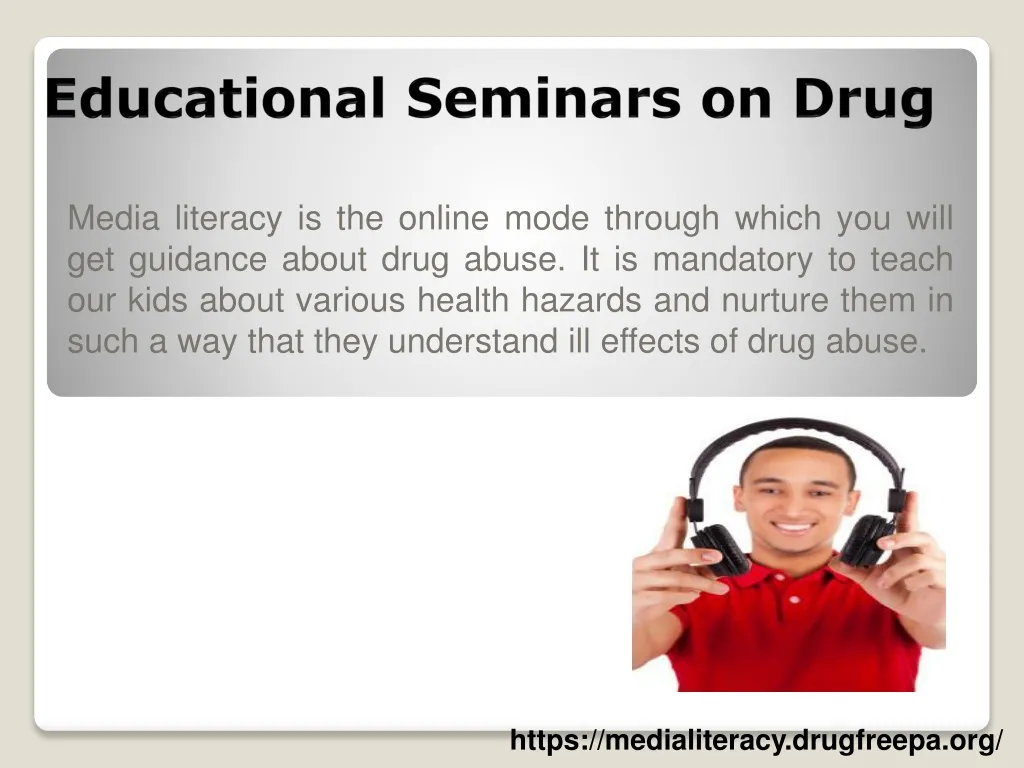 Educational Seminars on Drug

Media literacy is the online mode through which you will get guidance about drug abuse. It is mandatory to teach our kids about various health hazards and nurture them in such a way that they understand ill effects of drug abuse.

https://medialiteracy.drugfreepa.org/